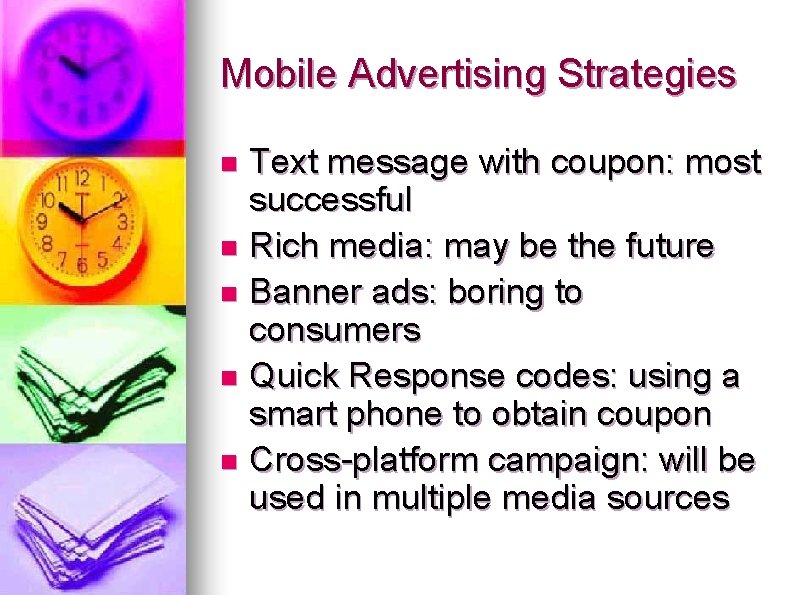 Mobile Advertising Strategies

- Text message with coupon: most successful
- Rich media: may be the future
- Banner ads: boring to consumers
- Quick Response codes: using a smart phone to obtain coupon
- Cross-platform campaign: will be used in multiple media sources